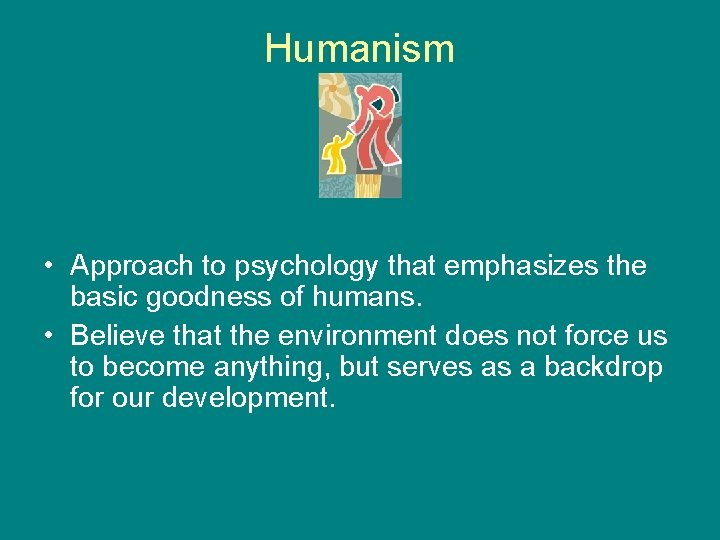 Humanism

• Approach to psychology that emphasizes the basic goodness of humans.
• Believe that the environment does not force us to become anything, but serves as a backdrop for our development.